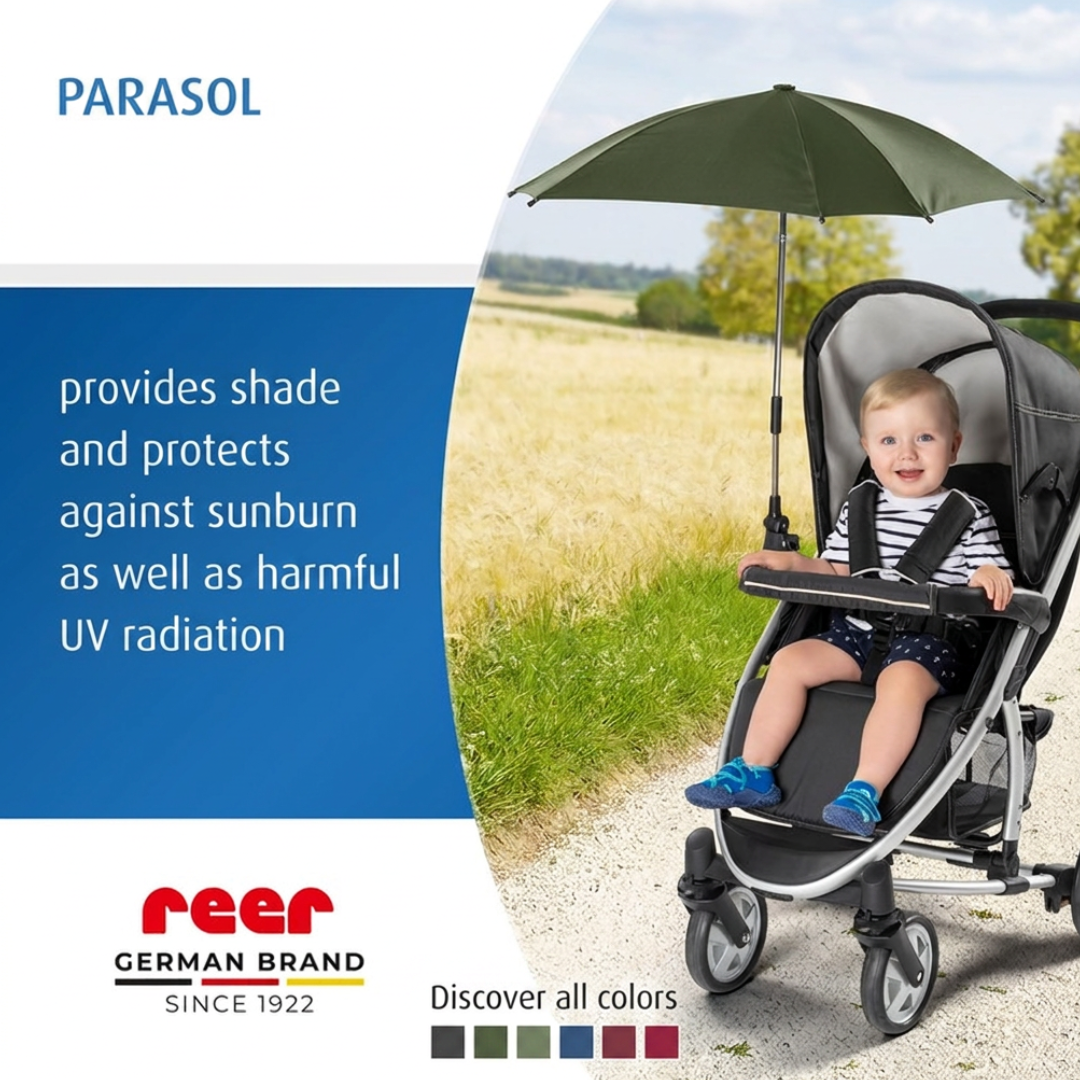 PARASOL

provides shade and protects against sunburn as well as harmful UV radiation

reer
GERMAN BRAND
SINCE 1922

Discover all colors